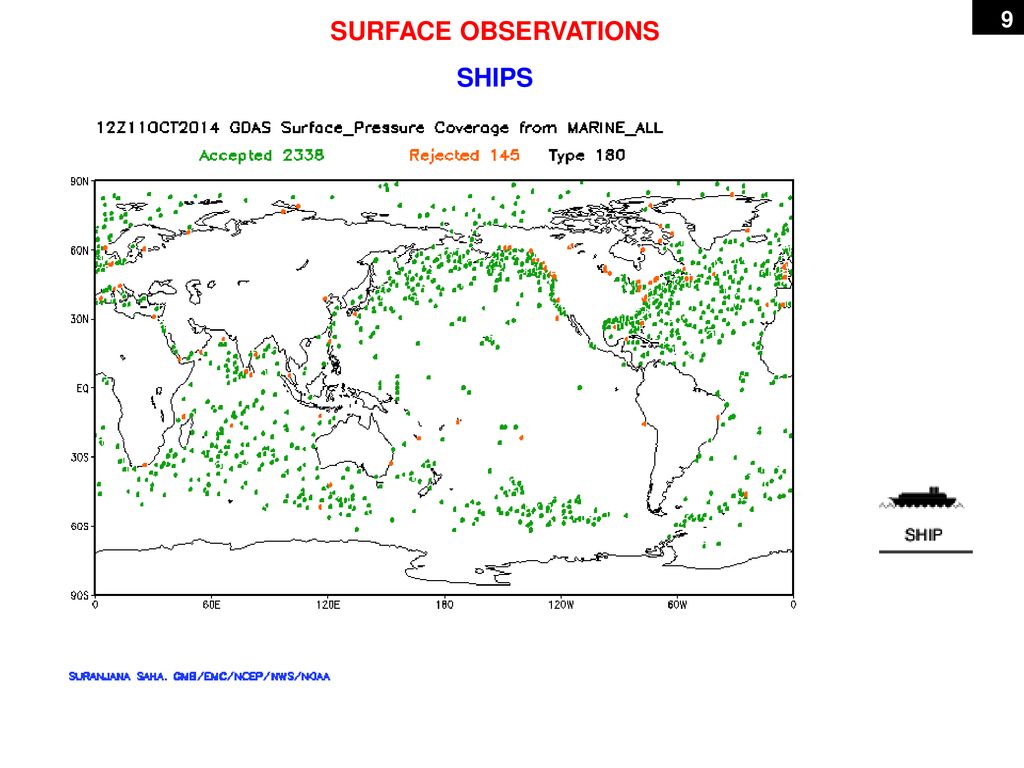 9

SURFACE OBSERVATIONS

SHIPS

12Z11OCT2014 GDAS Surface_Pressure Coverage from MARINE_ALL

Accepted 2338 Rejected 145 Type 180

90N

60N

30N

EQ

30S

60S

90S

0 60E 120E 180 120W 60W 0

SHIP

SURANJANA SAHA. GMB/EMC/NCEP/NWS/NOAA